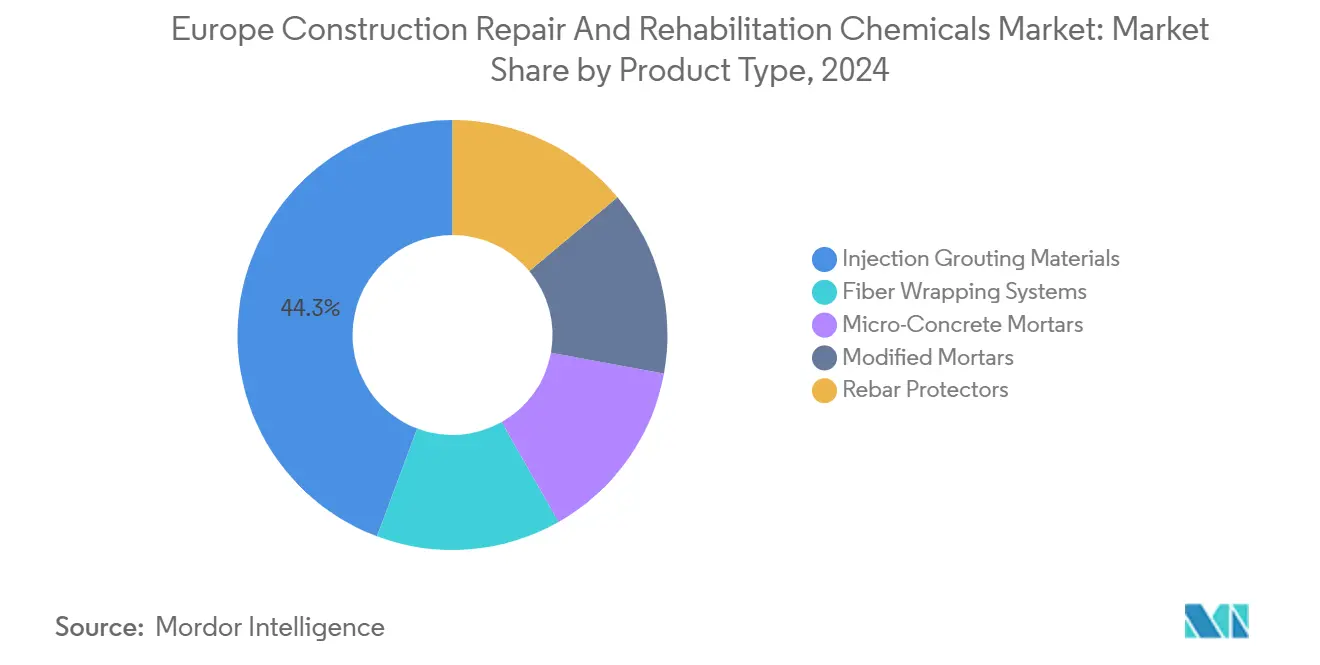 Europe Construction Repair And Rehabilitation Chemicals Market: Market Share by Product Type, 2024

44.3%

Injection Grouting Materials
Fiber Wrapping Systems
Micro-Concrete Mortars
Modified Mortars
Rebar Protectors

Source: Mordor Intelligence